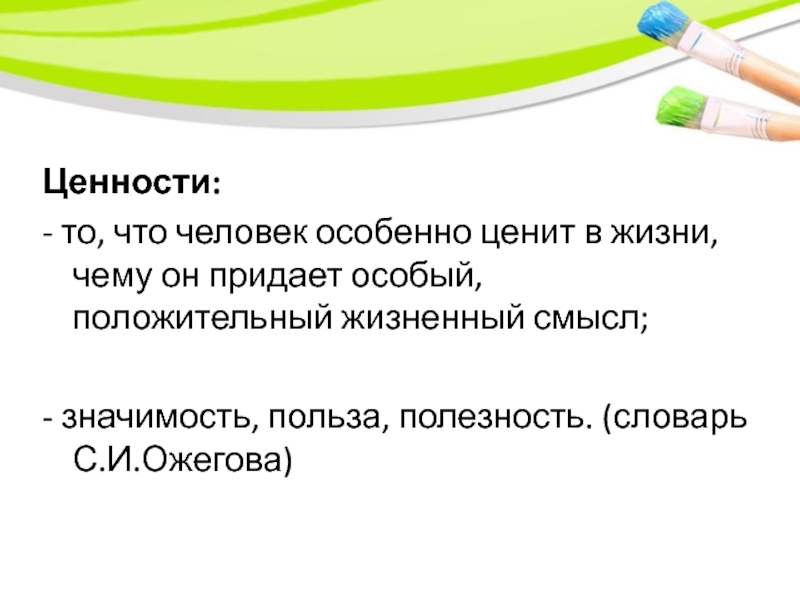 Ценности:

- то, что человек особенно ценит в жизни, чему он придает особый, положительный жизненный смысл;

- значимость, польза, полезность. (словарь С.И.Ожегова)